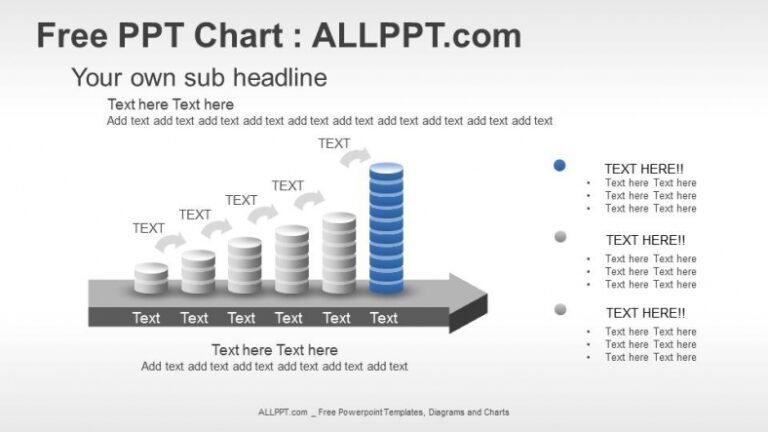 Free PPT Chart : ALLPPT.com

Your own sub headline

Text here Text here
Add text add text add text add text add text add text add text add text add text add text

TEXT
TEXT
TEXT
TEXT
TEXT

Text Text Text Text Text Text

Text here Text here
Add text add text add text add text add text add text

TEXT HERE!!
• Text here Text here
• Text here Text here
• Text here Text here

TEXT HERE!!
• Text here Text here
• Text here Text here
• Text here Text here

TEXT HERE!!
• Text here Text here
• Text here Text here
• Text here Text here

ALLPPT.com _ Free Powerpoint Templates, Diagrams and Charts